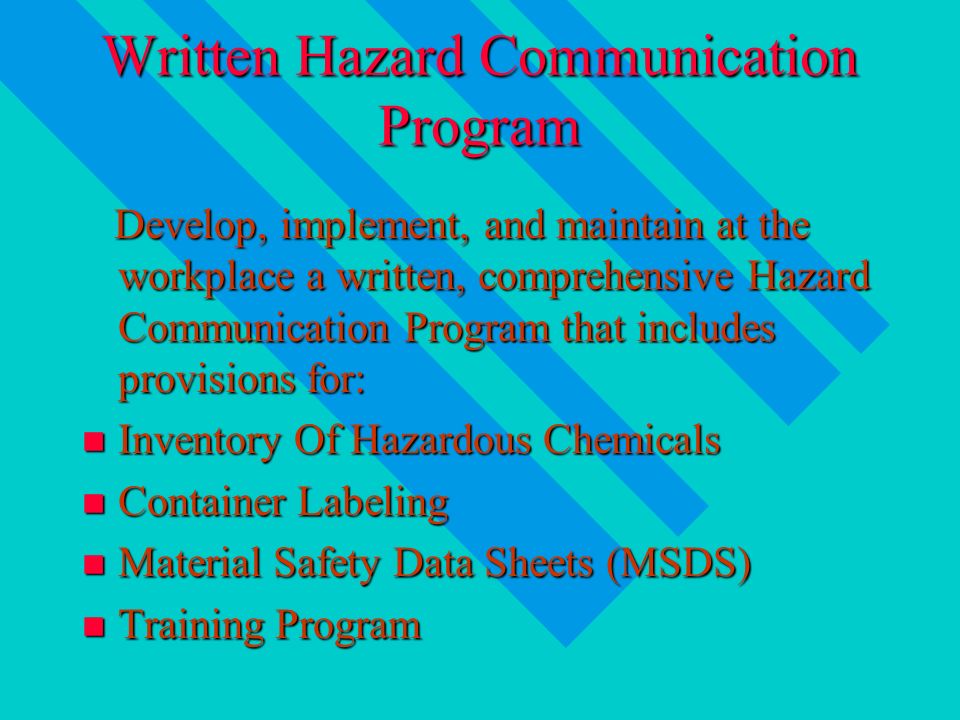 Written Hazard Communication Program

Develop, implement, and maintain at the workplace a written, comprehensive Hazard Communication Program that includes provisions for:

- Inventory Of Hazardous Chemicals
- Container Labeling
- Material Safety Data Sheets (MSDS)
- Training Program